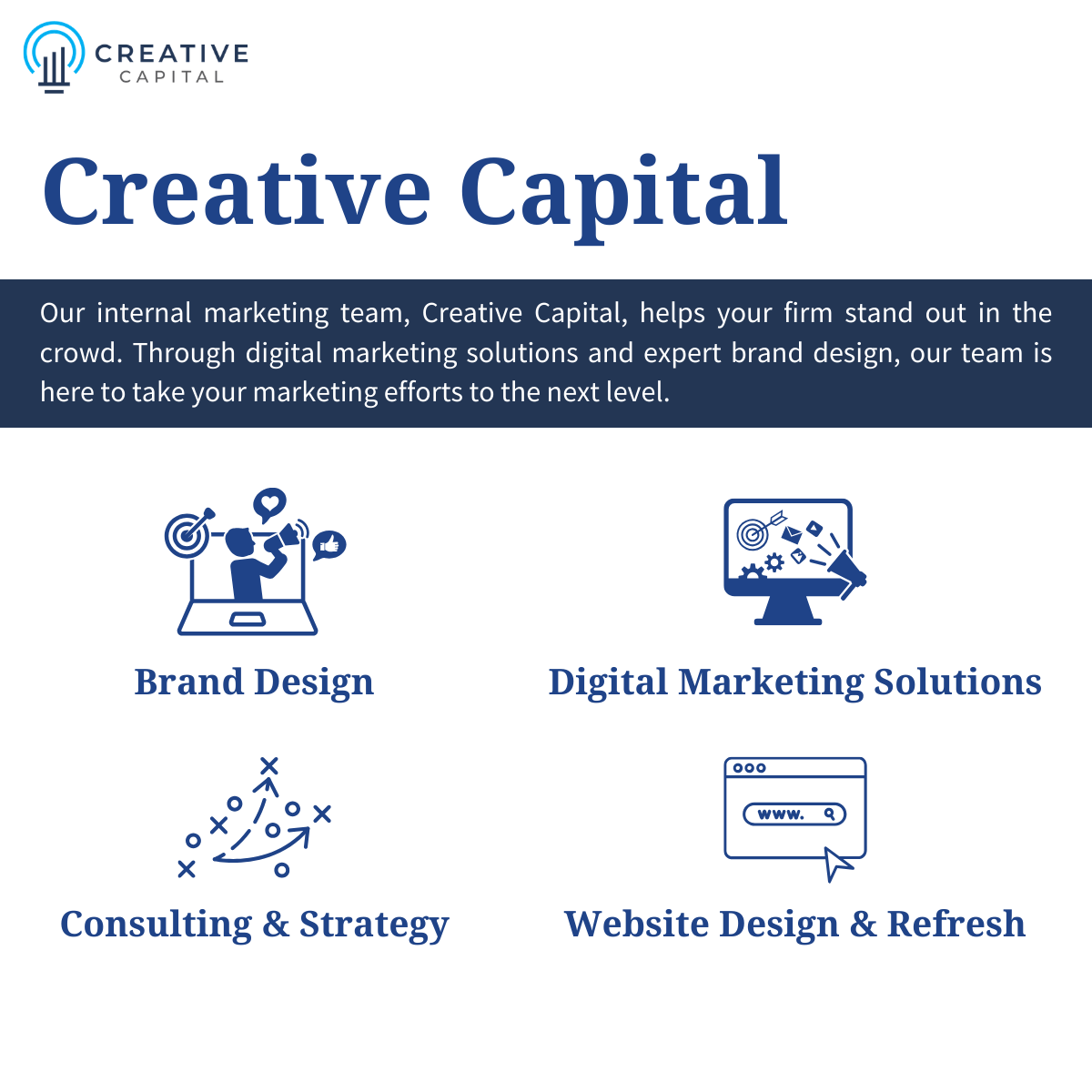 CREATIVE
CAPITAL

Creative Capital

Our internal marketing team, Creative Capital, helps your firm stand out in the crowd. Through digital marketing solutions and expert brand design, our team is here to take your marketing efforts to the next level.

Brand Design

Digital Marketing Solutions

Consulting & Strategy

www.

Website Design & Refresh